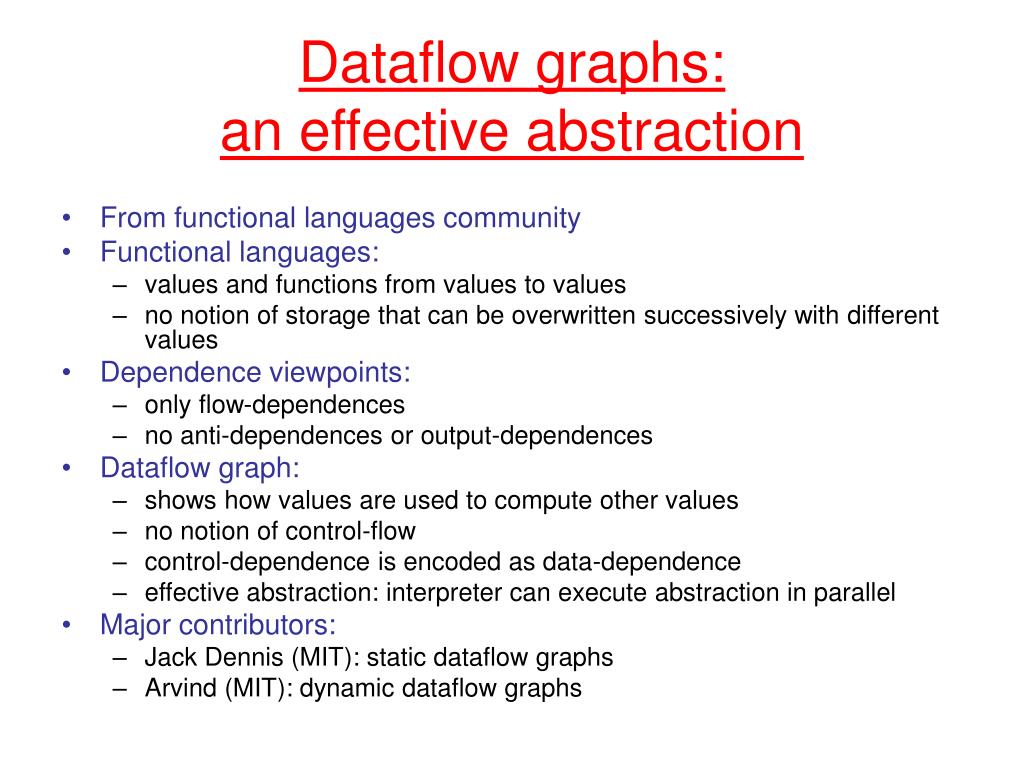 Dataflow graphs:
an effective abstraction

• From functional languages community
• Functional languages:
  – values and functions from values to values
  – no notion of storage that can be overwritten successively with different values
• Dependence viewpoints:
  – only flow-dependences
  – no anti-dependences or output-dependences
• Dataflow graph:
  – shows how values are used to compute other values
  – no notion of control-flow
  – control-dependence is encoded as data-dependence
  – effective abstraction: interpreter can execute abstraction in parallel
• Major contributors:
  – Jack Dennis (MIT): static dataflow graphs
  – Arvind (MIT): dynamic dataflow graphs